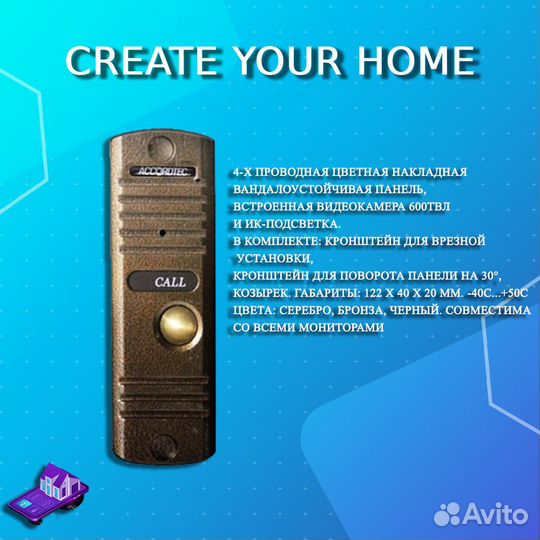 CREATE YOUR HOME

ACCORDTEC

CALL

4-Х ПРОВОДНАЯ ЦВЕТНАЯ НАКЛАДНАЯ ВАНДАЛОУСТОЙЧИВАЯ ПАНЕЛЬ, ВСТРОЕННАЯ ВИДЕОКАМЕРА 600ТВЛ И ИК-ПОДСВЕТКА.
В КОМПЛЕКТЕ: КРОНШТЕЙН ДЛЯ ВРЕЗНОЙ УСТАНОВКИ,
КРОНШТЕЙН ДЛЯ ПОВОРОТА ПАНЕЛИ НА 30°, КОЗЫРЕК. ГАБАРИТЫ: 122 Х 40 Х 20 ММ. -40С...+50С
ЦВЕТА: СЕРЕБРО, БРОНЗА, ЧЕРНЫЙ. СОВМЕСТИМА СО ВСЕМИ МОНИТОРАМИ

Avito